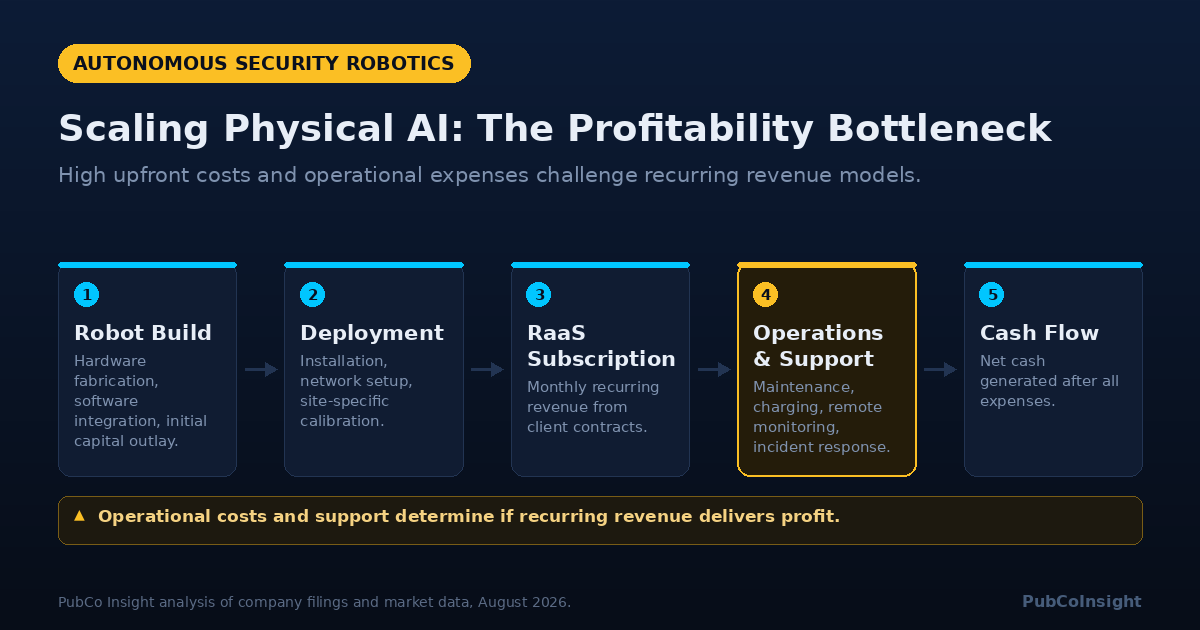 AUTONOMOUS SECURITY ROBOTICS

Scaling Physical AI: The Profitability Bottleneck

High upfront costs and operational expenses challenge recurring revenue models.

1
Robot Build
Hardware fabrication, software integration, initial capital outlay.

2
Deployment
Installation, network setup, site-specific calibration.

3
RaaS Subscription
Monthly recurring revenue from client contracts.

4
Operations & Support
Maintenance, charging, remote monitoring, incident response.

5
Cash Flow
Net cash generated after all expenses.

▲ Operational costs and support determine if recurring revenue delivers profit.

PubCo Insight analysis of company filings and market data, August 2026.

PubCoInsight